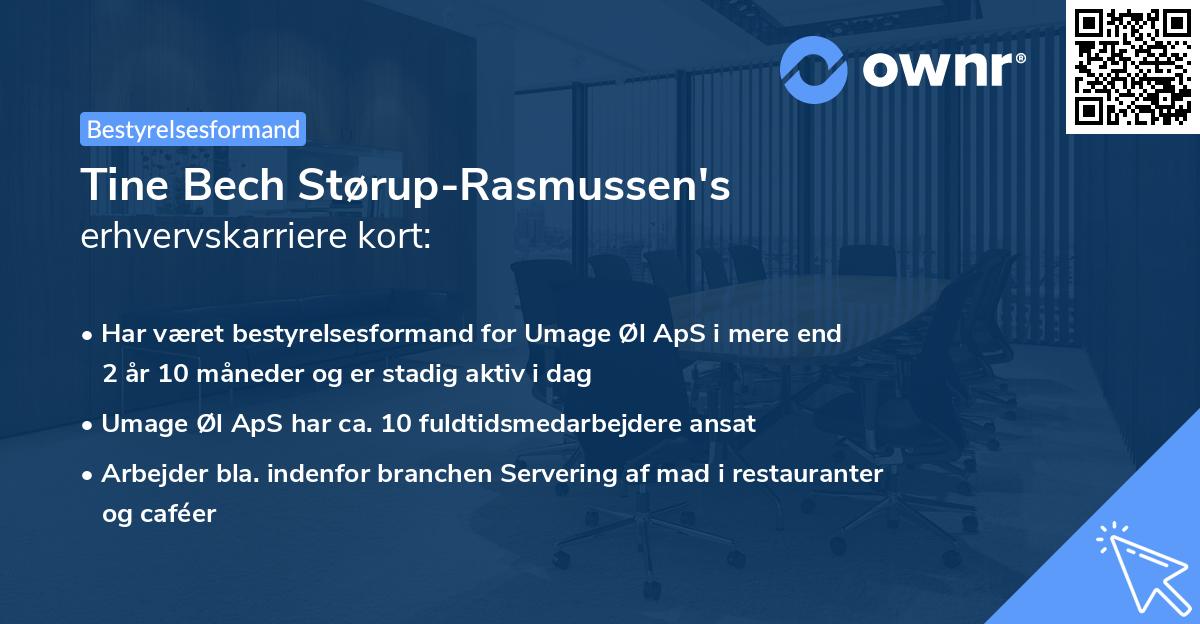 ownr®

Bestyrelsesformand

Tine Bech Størup-Rasmussen's erhvervskarriere kort:

• Har været bestyrelsesformand for Umage Øl ApS i mere end 2 år 10 måneder og er stadig aktiv i dag

• Umage Øl ApS har ca. 10 fuldtidsmedarbejdere ansat

• Arbejder bla. indenfor branchen Servering af mad i restauranter og caféer